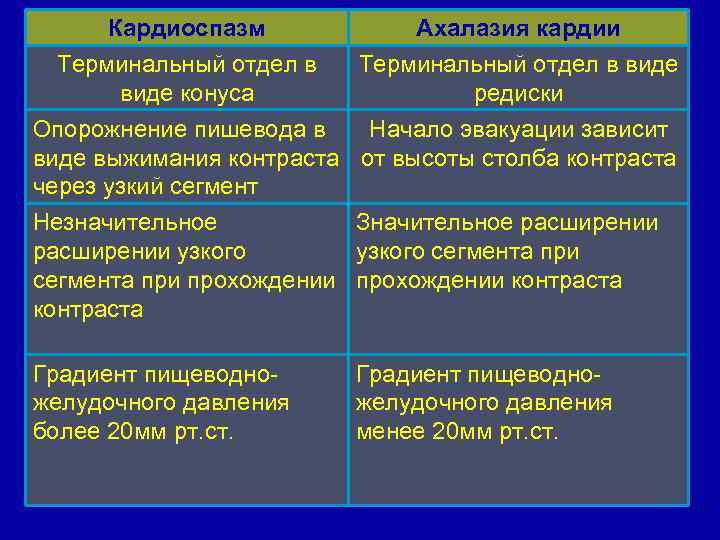 | Кардиоспазм | Ахалазия кардии |
|---|---|
| Терминальный отдел в виде конуса | Терминальный отдел в виде редиски |
| Опорожнение пишевода в виде выжимания контраста через узкий сегмент | Начало эвакуации зависит от высоты столба контраста |
| Незначительное расширении узкого сегмента при прохождении контраста | Значительное расширении узкого сегмента при прохождении контраста |
| Градиент пищеводно-желудочного давления более 20мм рт.ст. | Градиент пищеводно-желудочного давления менее 20мм рт.ст. |